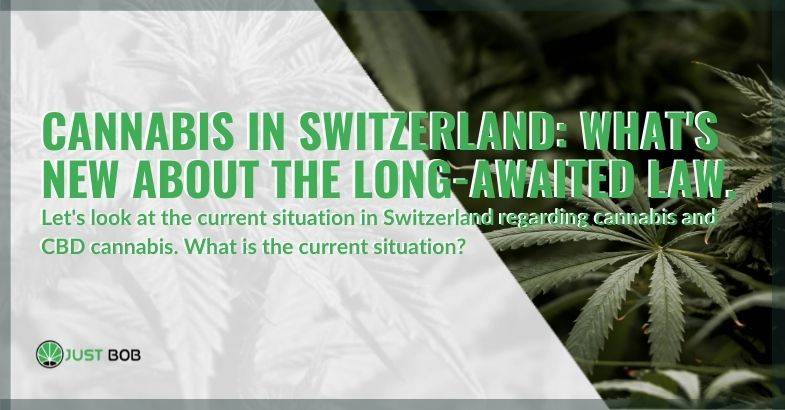 CANNABIS IN SWITZERLAND: WHAT'S NEW ABOUT THE LONG-AWAITED LAW.

Let's look at the current situation in Switzerland regarding cannabis and CBD cannabis. What is the current situation?

JUST BOB